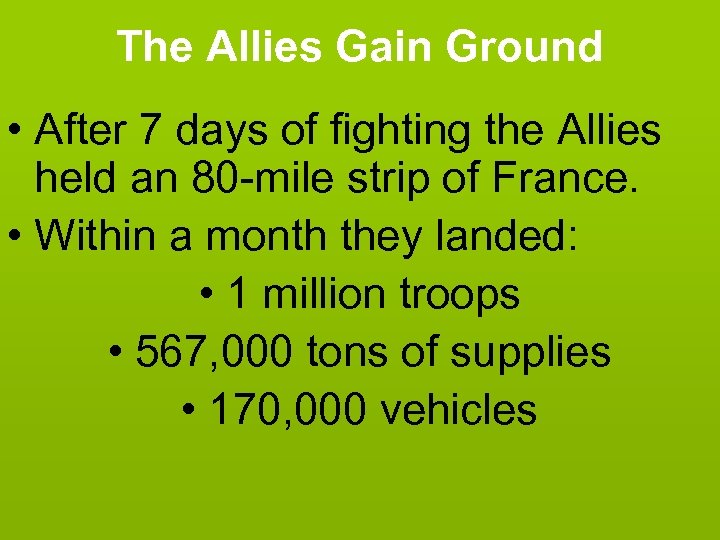 The Allies Gain Ground

• After 7 days of fighting the Allies held an 80-mile strip of France.
• Within a month they landed:
• 1 million troops
• 567,000 tons of supplies
• 170,000 vehicles